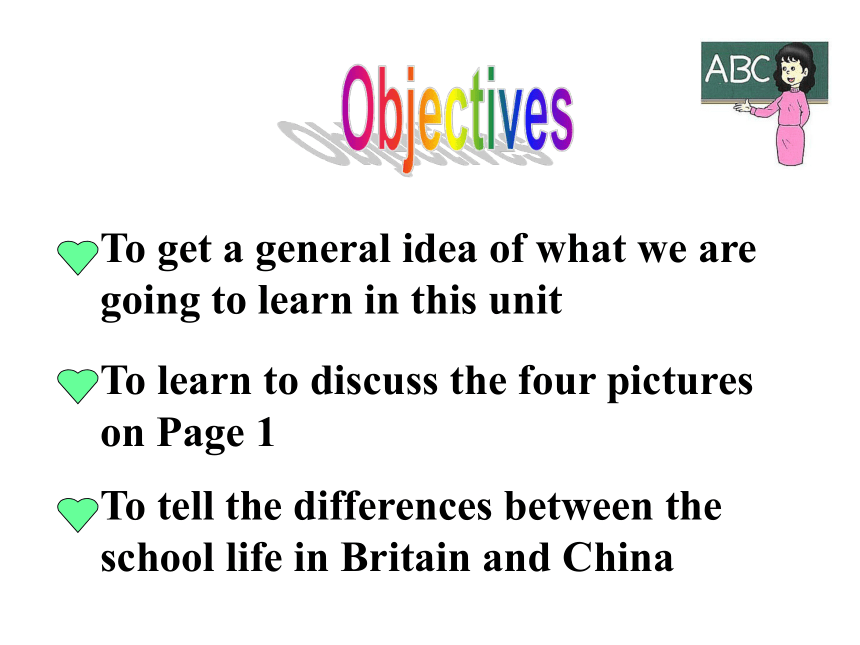 Objectives

ABC

To get a general idea of what we are going to learn in this unit

To learn to discuss the four pictures on Page 1

To tell the differences between the school life in Britain and China